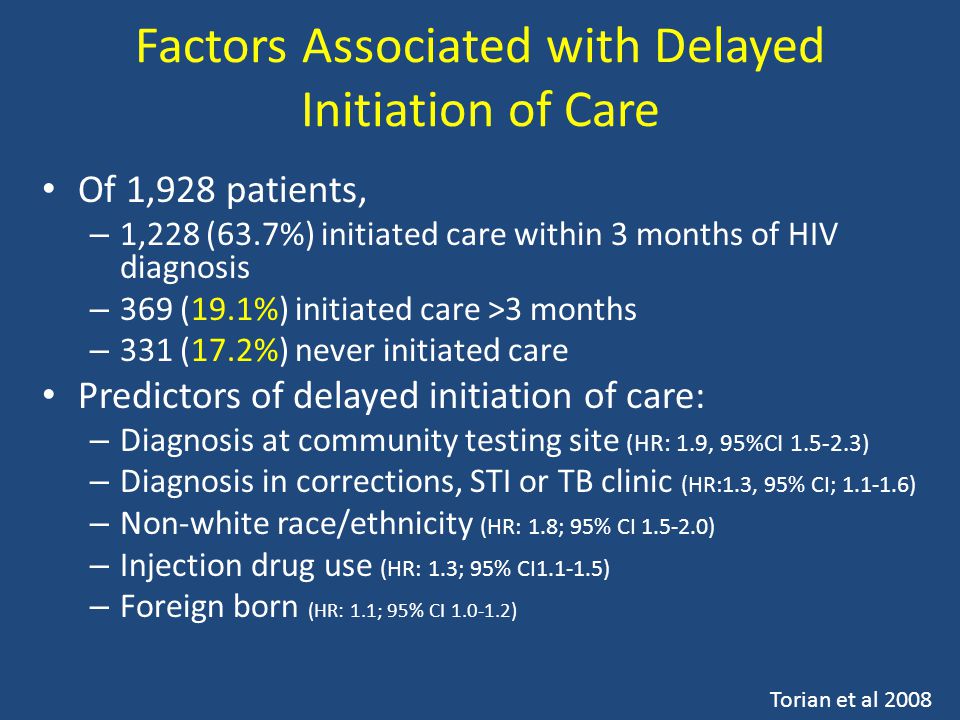 Factors Associated with Delayed Initiation of Care

• Of 1,928 patients,
– 1,228 (63.7%) initiated care within 3 months of HIV diagnosis
– 369 (19.1%) initiated care >3 months
– 331 (17.2%) never initiated care
• Predictors of delayed initiation of care:
– Diagnosis at community testing site (HR: 1.9, 95%CI 1.5-2.3)
– Diagnosis in corrections, STI or TB clinic (HR:1.3, 95% CI; 1.1-1.6)
– Non-white race/ethnicity (HR: 1.8; 95% CI 1.5-2.0)
– Injection drug use (HR: 1.3; 95% CI1.1-1.5)
– Foreign born (HR: 1.1; 95% CI 1.0-1.2)

Torian et al 2008